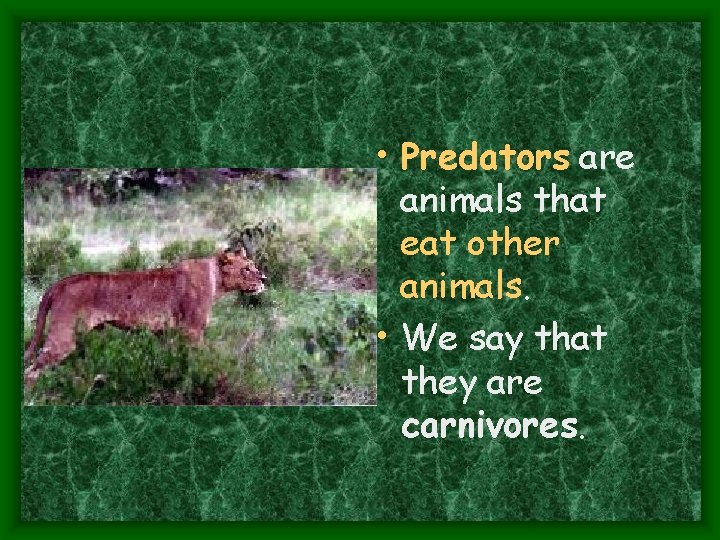 • Predators are animals that eat other animals.

• We say that they are carnivores.